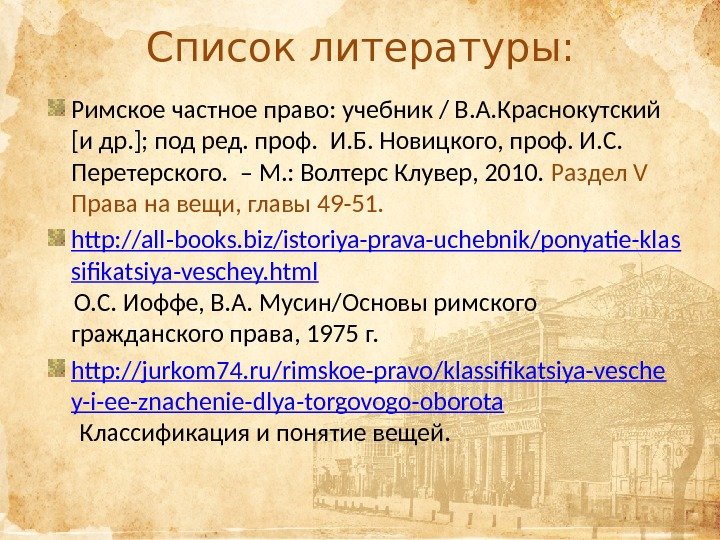 Список литературы:

Римское частное право: учебник / В.А.Краснокутский [и др.]; под ред. проф. И.Б. Новицкого, проф. И.С. Перетерского. – М.: Волтерс Клувер, 2010. Раздел V Права на вещи, главы 49-51.

http://all-books.biz/istoriya-prava-uchebnik/ponyatie-klassifikatsiya-veschey.html
О.С. Иоффе, В.А. Мусин/Основы римского гражданского права, 1975 г.

http://jurkom74.ru/rimskoe-pravo/klassifikatsiya-veschey-i-ee-znachenie-dlya-torgovogo-oborota
Классификация и понятие вещей.